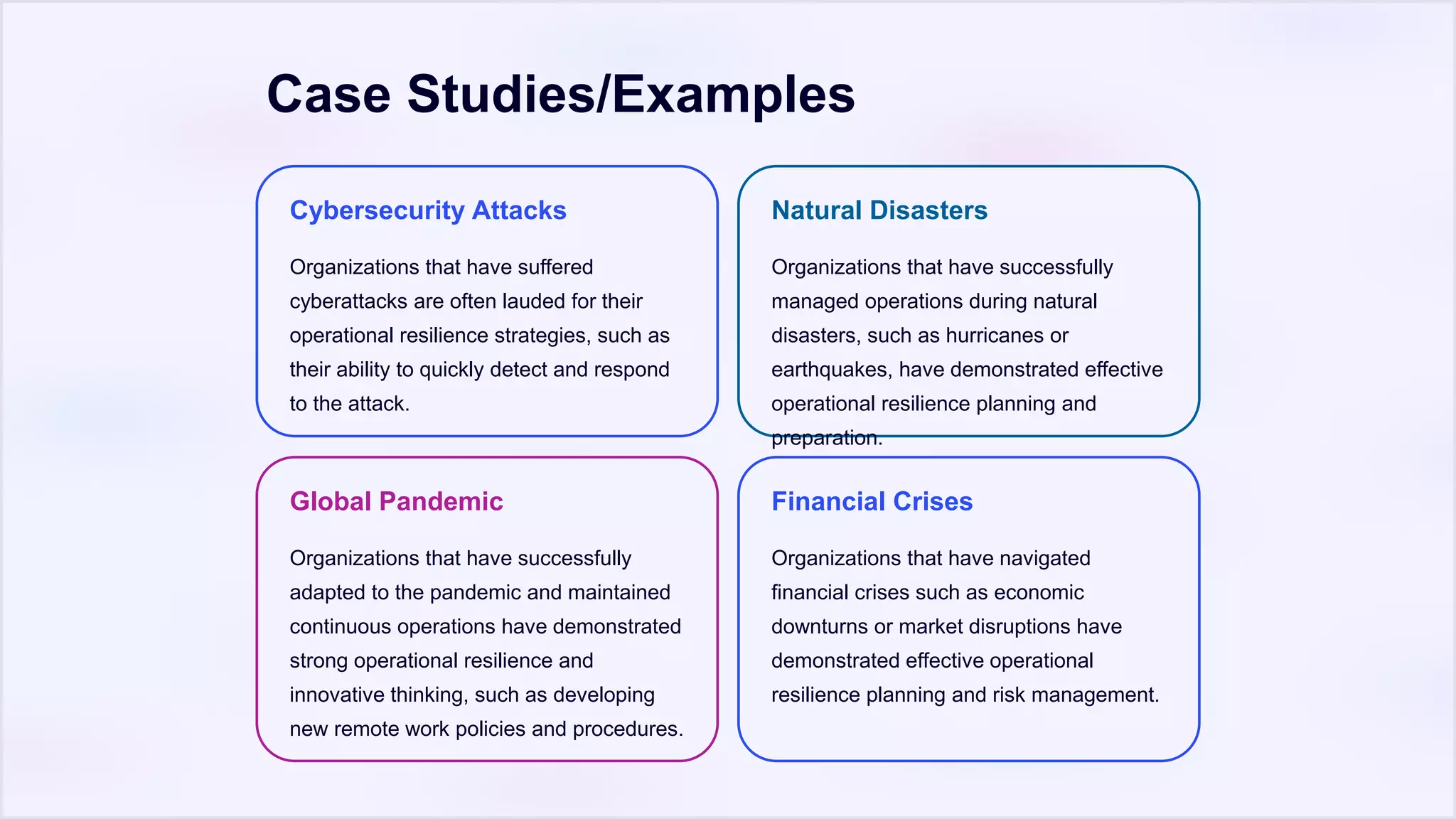 Case Studies/Examples

Cybersecurity Attacks

Organizations that have suffered cyberattacks are often lauded for their operational resilience strategies, such as their ability to quickly detect and respond to the attack.

Natural Disasters

Organizations that have successfully managed operations during natural disasters, such as hurricanes or earthquakes, have demonstrated effective operational resilience planning and preparation.

Global Pandemic

Organizations that have successfully adapted to the pandemic and maintained continuous operations have demonstrated strong operational resilience and innovative thinking, such as developing new remote work policies and procedures.

Financial Crises

Organizations that have navigated financial crises such as economic downturns or market disruptions have demonstrated effective operational resilience planning and risk management.